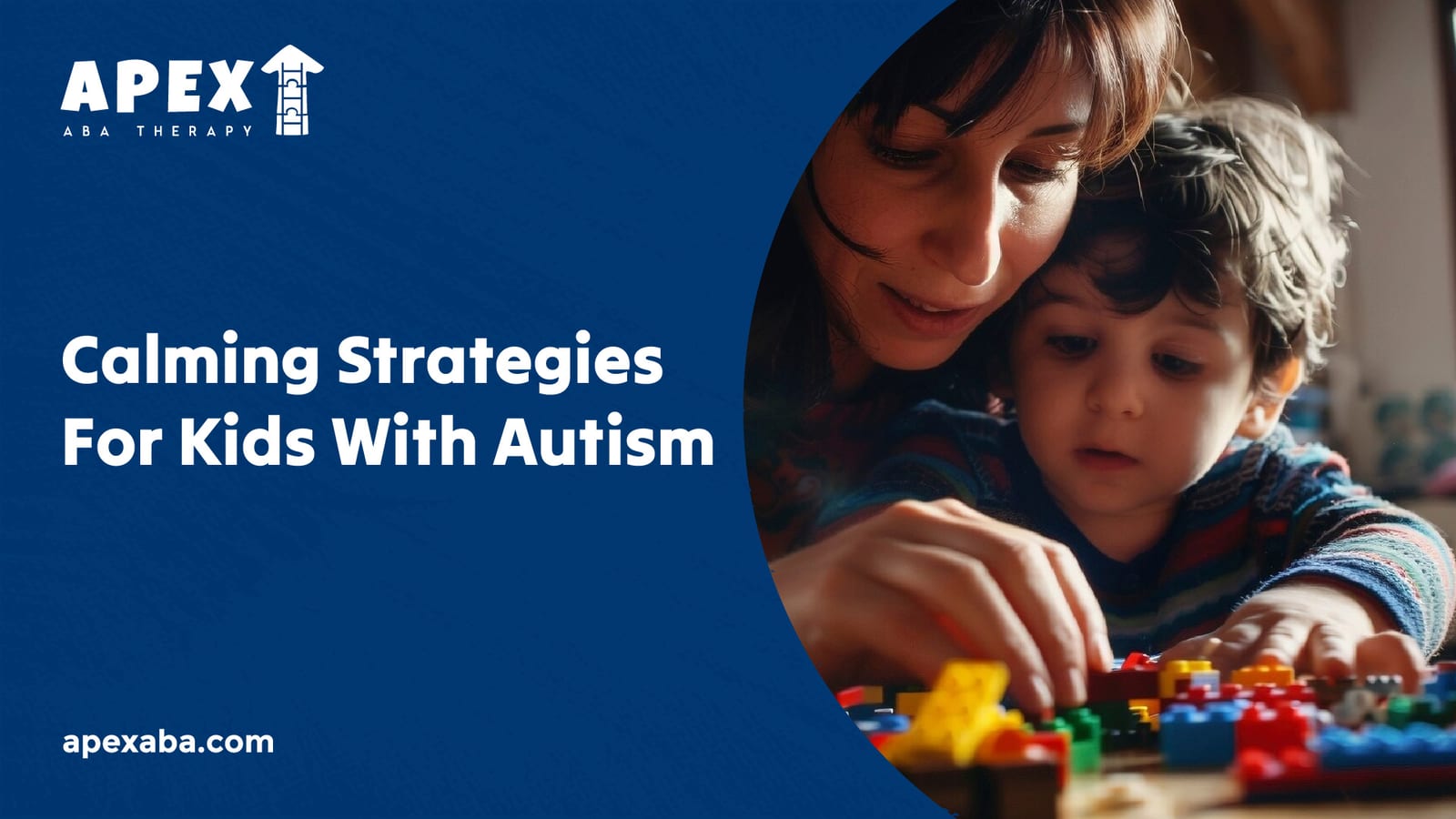 APEX
ABA THERAPY

Calming Strategies For Kids With Autism

apexaba.com